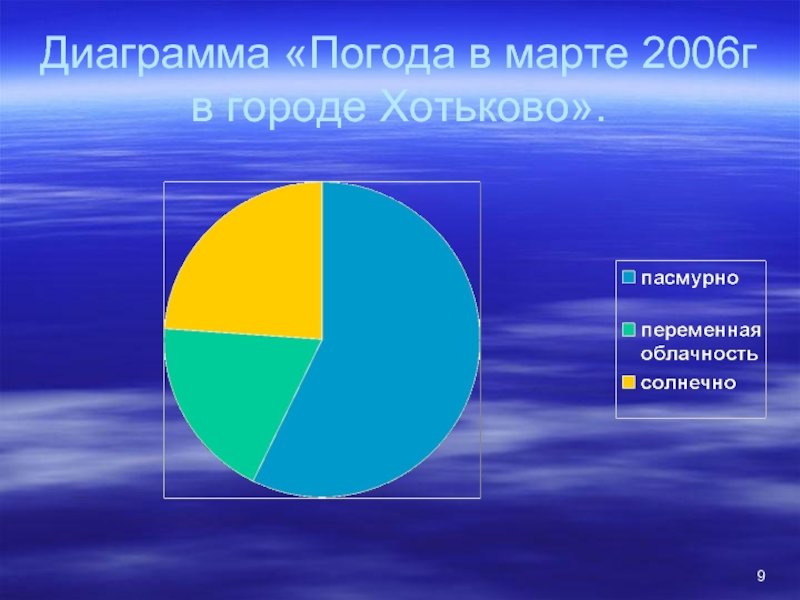 Диаграмма «Погода в марте 2006г в городе Хотьково».

пасмурно

переменная облачность

солнечно

9